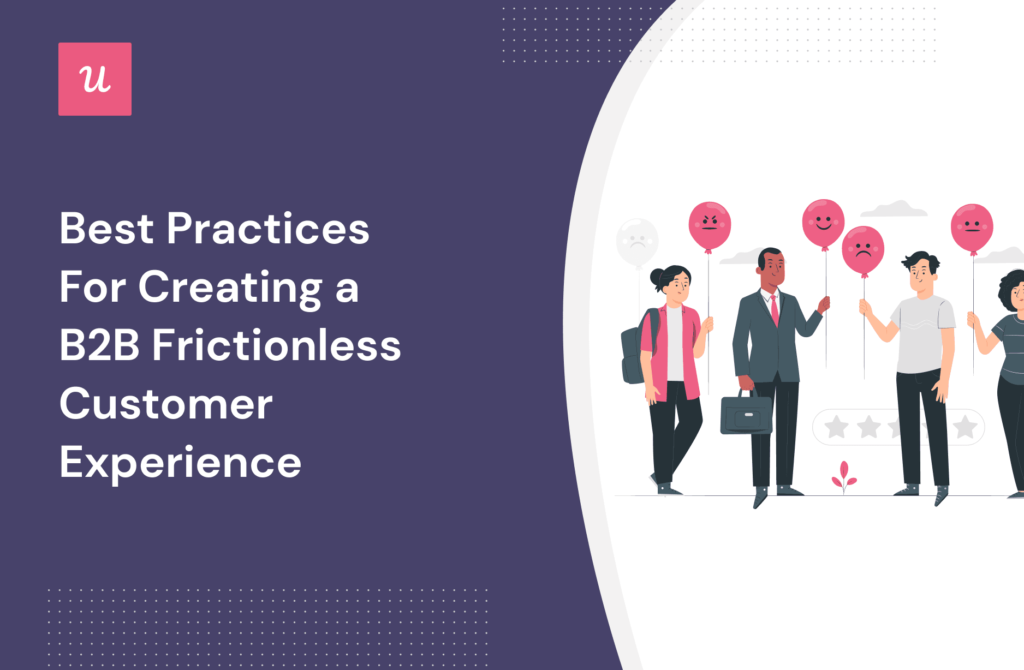 u

Best Practices For Creating a B2B Frictionless Customer Experience